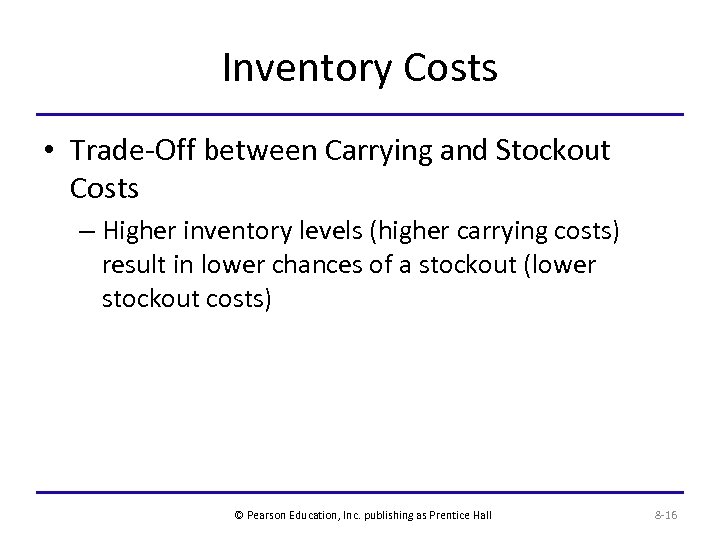 Inventory Costs

• Trade-Off between Carrying and Stockout Costs

– Higher inventory levels (higher carrying costs) result in lower chances of a stockout (lower stockout costs)

© Pearson Education, Inc. publishing as Prentice Hall

8-16